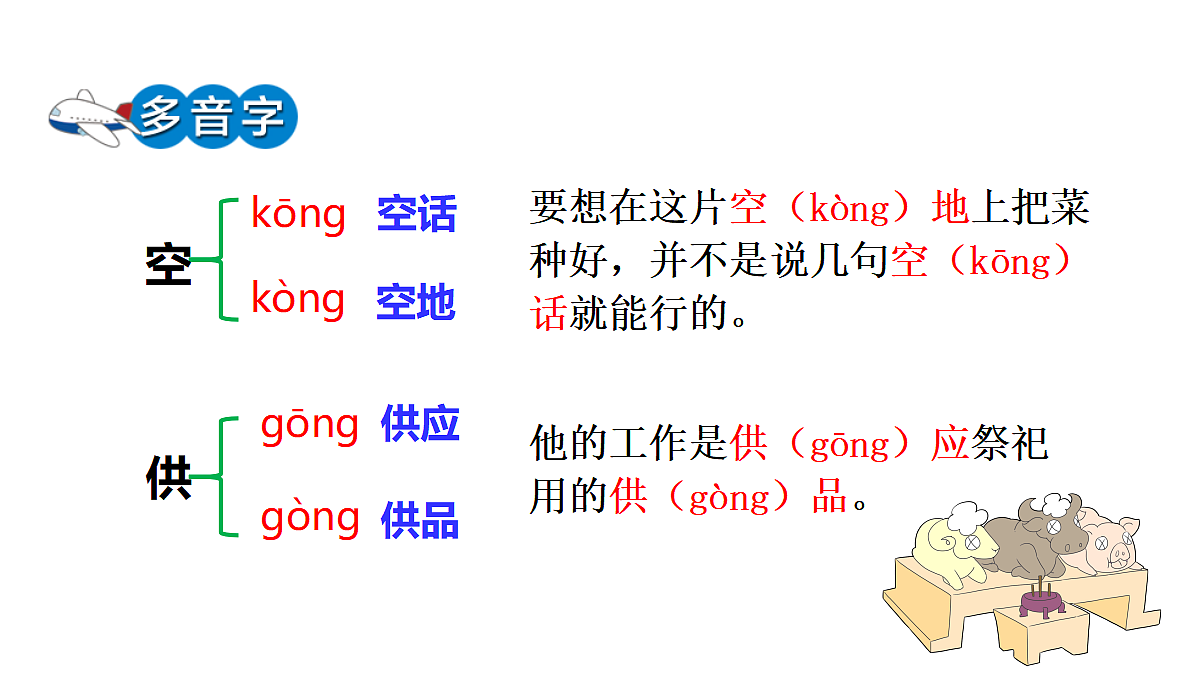 多音字

空
kōng 空话
kòng 空地

要想在这片空（kòng）地上把菜种好，并不是说几句空（kōng）话就能行的。

供
gōng 供应
gòng 供品

他的工作是供（gōng）应祭祀用的供（gòng）品。